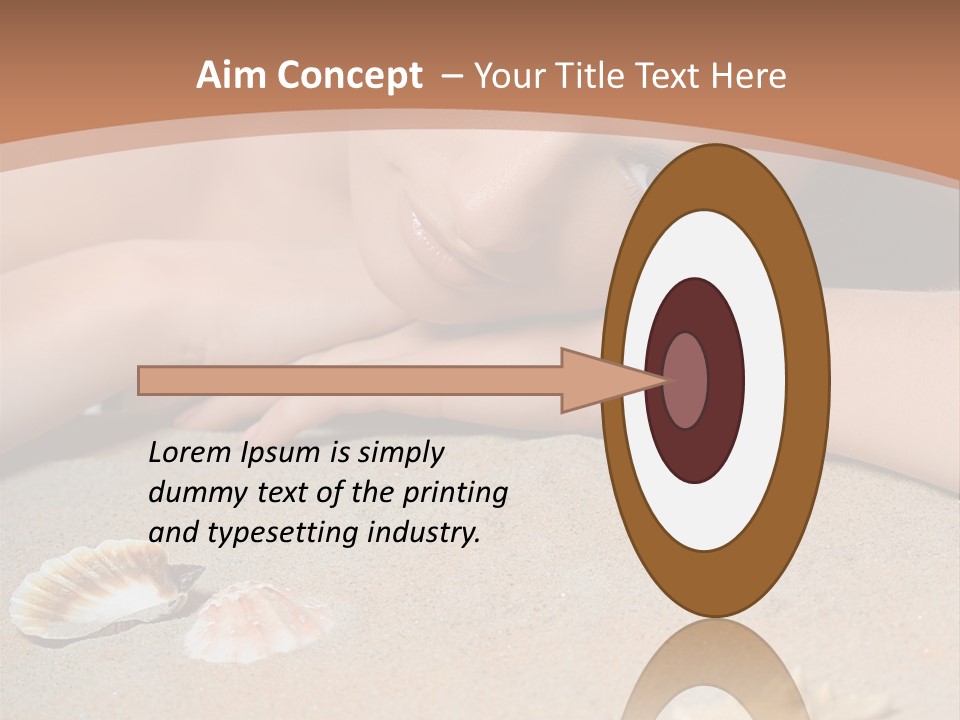 Aim Concept – Your Title Text Here

Lorem Ipsum is simply dummy text of the printing and typesetting industry.